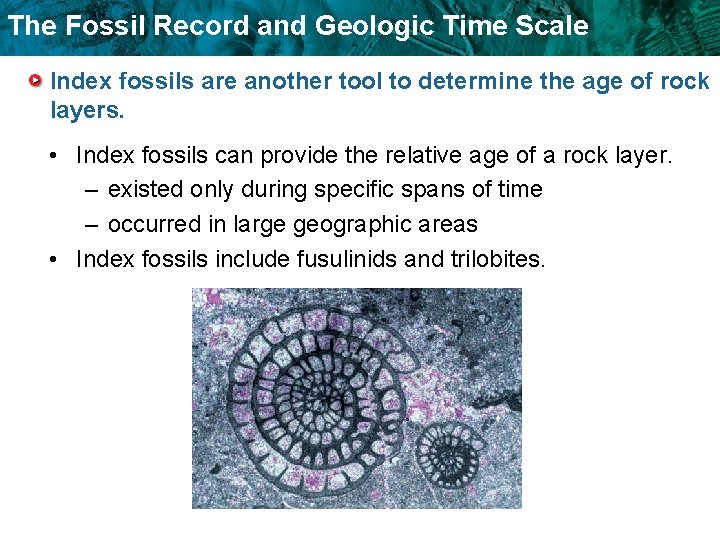 The Fossil Record and Geologic Time Scale

Index fossils are another tool to determine the age of rock layers.

• Index fossils can provide the relative age of a rock layer.
– existed only during specific spans of time
– occurred in large geographic areas
• Index fossils include fusulinids and trilobites.